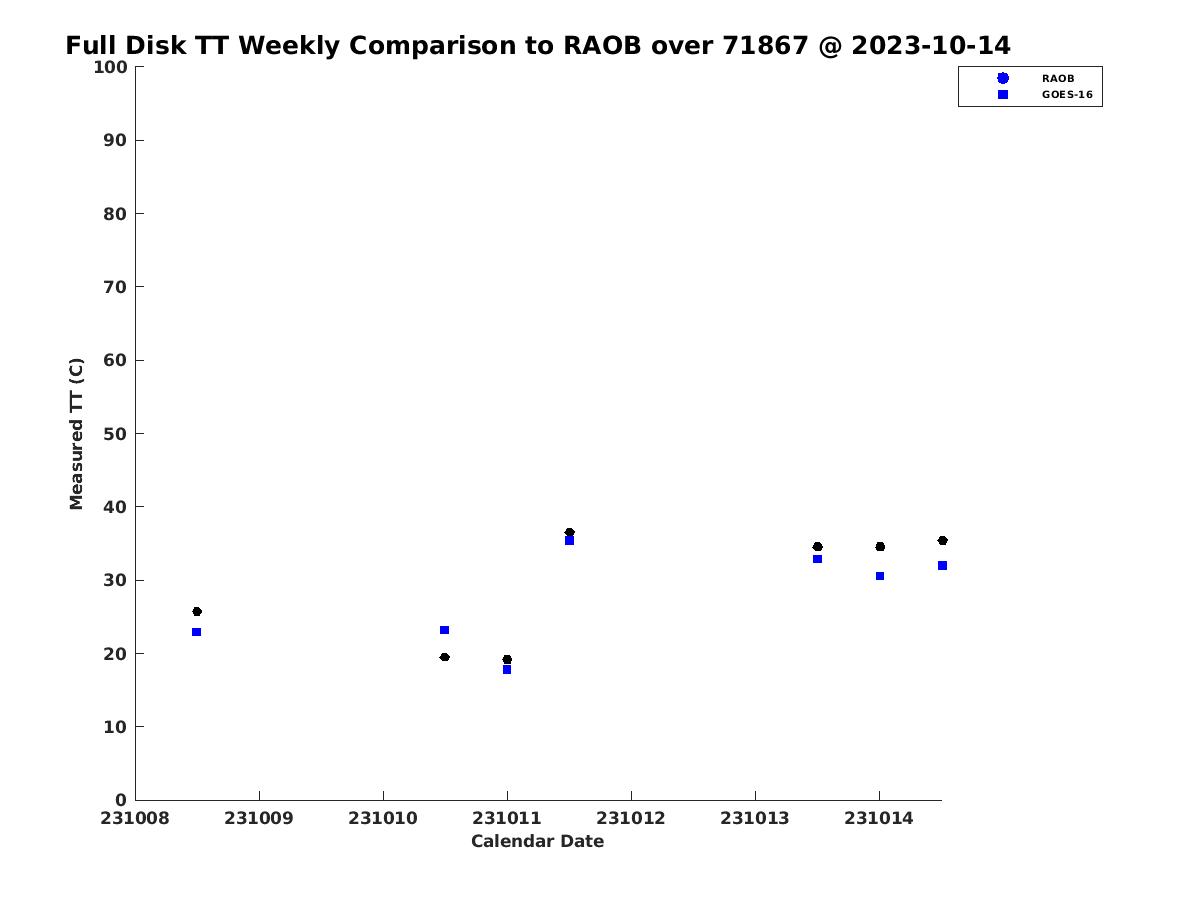 Full Disk TT Weekly Comparison to RAOB over 71867 @ 2023-10-14

RAOB
GOES-16

Measured TT (C)

100
90
80
70
60
50
40
30
20
10
0

231008
231009
231010
231011
231012
231013
231014

Calendar Date